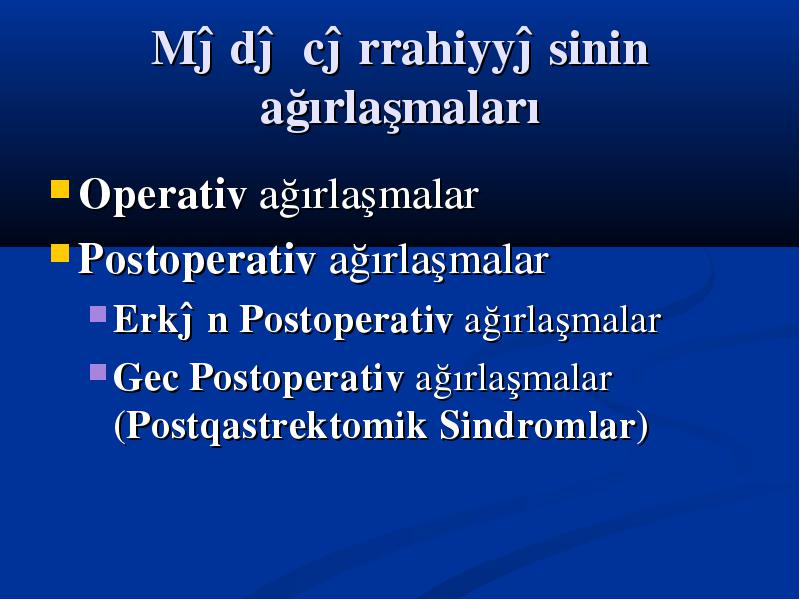 Mĵ dĵ cĵ rrahiyyĵ sinin ağırlaşmaları

Operativ ağırlaşmalar

Postoperativ ağırlaşmalar

Erkĵ n Postoperativ ağırlaşmalar

Gec Postoperativ ağırlaşmalar (Postqastrektomik Sindromlar)